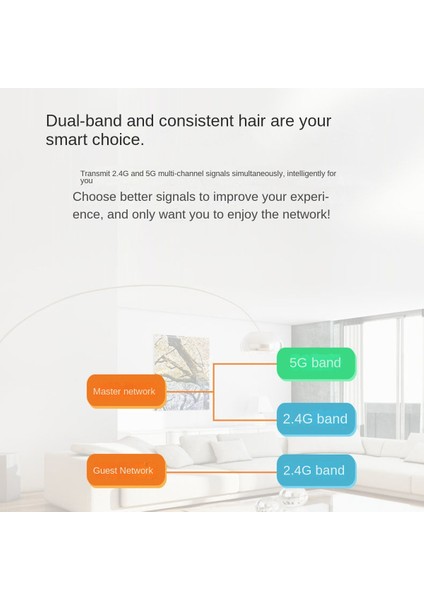 Dual-band and consistent hair are your smart choice.

Transmit 2.4G and 5G multi-channel signals simultaneously, intelligently for you

Choose better signals to improve your experience, and only want you to enjoy the network!

Master network

5G band

2.4G band

Guest Network

2.4G band